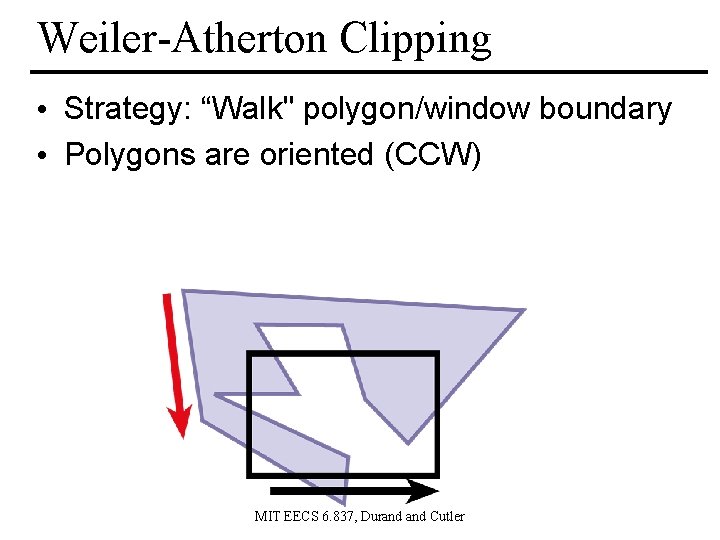 Weiler-Atherton Clipping

• Strategy: “Walk" polygon/window boundary
• Polygons are oriented (CCW)

MIT EECS 6.837, Durand and Cutler